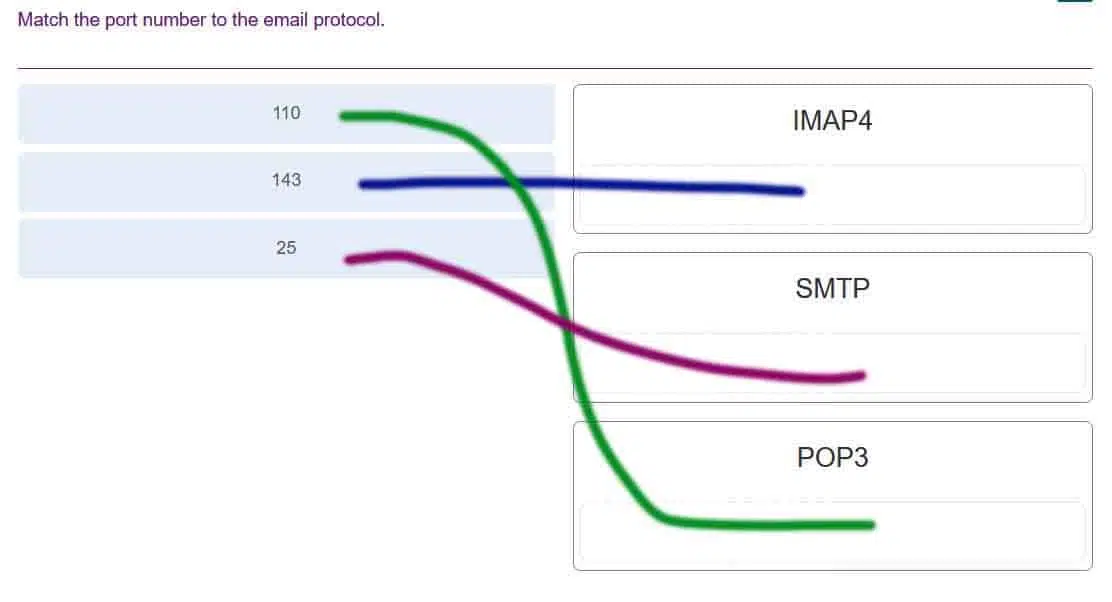 Match the port number to the email protocol.

110

143

25

IMAP4

SMTP

POP3